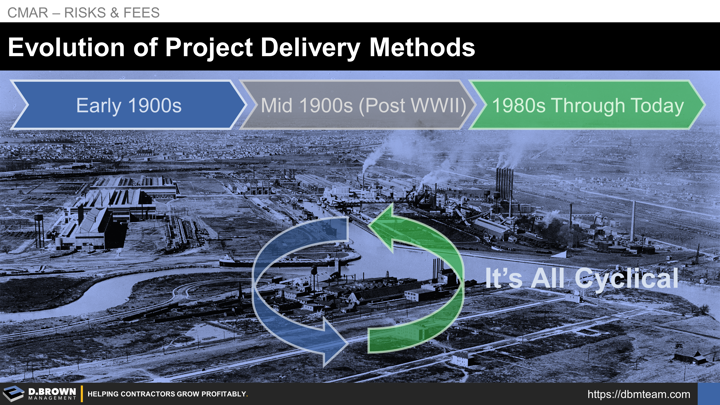 CMAR – RISKS & FEES

Evolution of Project Delivery Methods

Early 1900s

Mid 1900s (Post WWII)

1980s Through Today

It's All Cyclical

D.BROWN MANAGEMENT

HELPING CONTRACTORS GROW PROFITABLY.

https://dbmteam.com